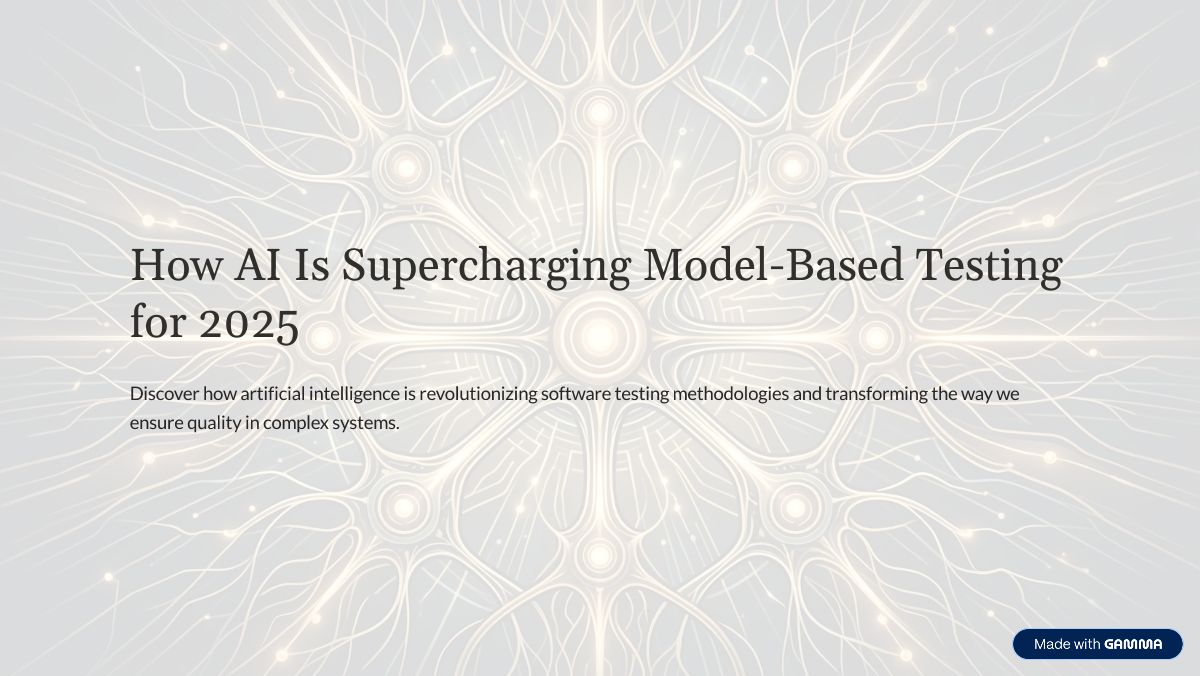 How AI Is Supercharging Model-Based Testing for 2025

Discover how artificial intelligence is revolutionizing software testing methodologies and transforming the way we ensure quality in complex systems.

Made with GAMMA